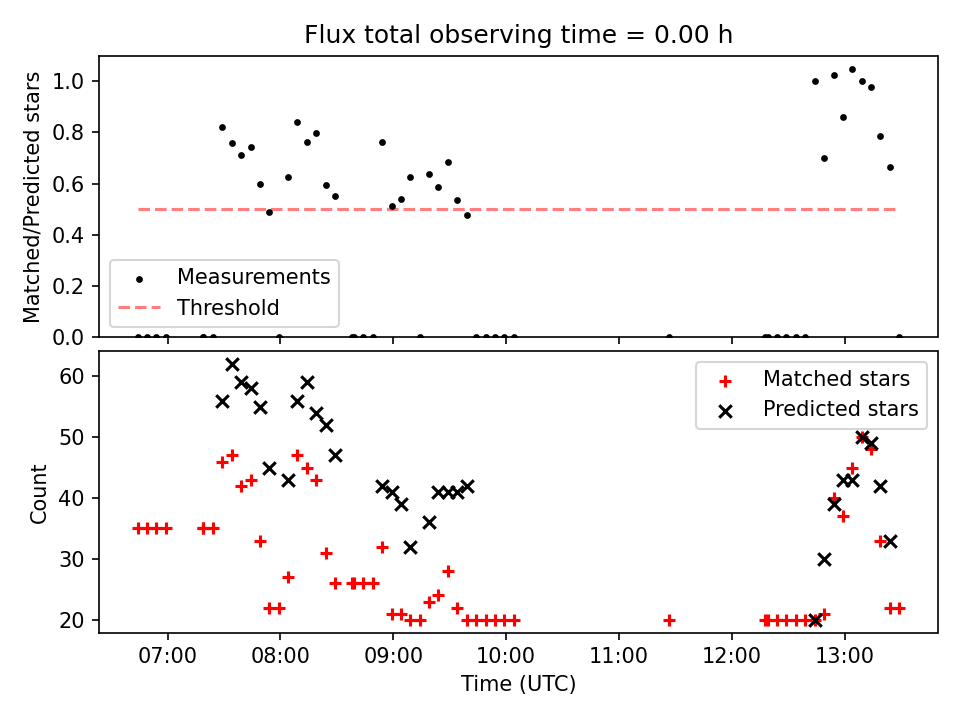 Flux total observing time = 0.00 h

Matched/Predicted stars

1.0
0.8
0.6
0.4
0.2
0.0

Measurements
Threshold

Count

60
50
40
30
20

Matched stars
Predicted stars

07:00
08:00
09:00
10:00
11:00
12:00
13:00

Time (UTC)